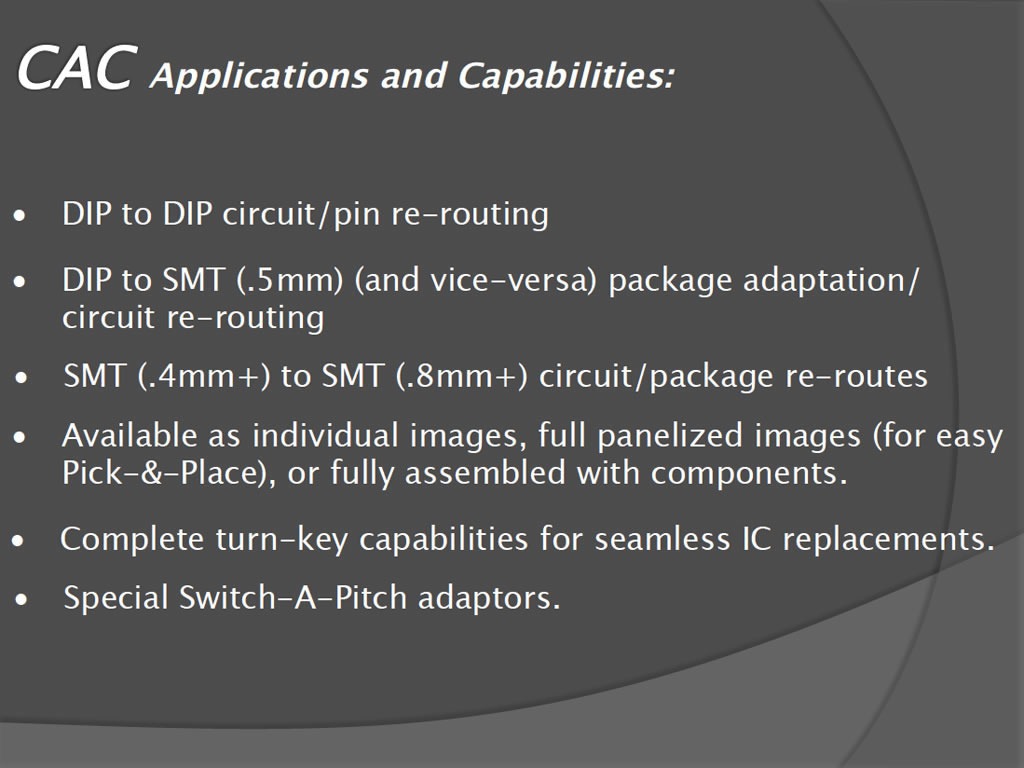 CAC Applications and Capabilities:

• DIP to DIP circuit/pin re-routing

• DIP to SMT (.5mm) (and vice-versa) package adaptation/ circuit re-routing

• SMT (.4mm+) to SMT (.8mm+) circuit/package re-routes

• Available as individual images, full panelized images (for easy Pick-&-Place), or fully assembled with components.

• Complete turn-key capabilities for seamless IC replacements.

• Special Switch-A-Pitch adaptors.